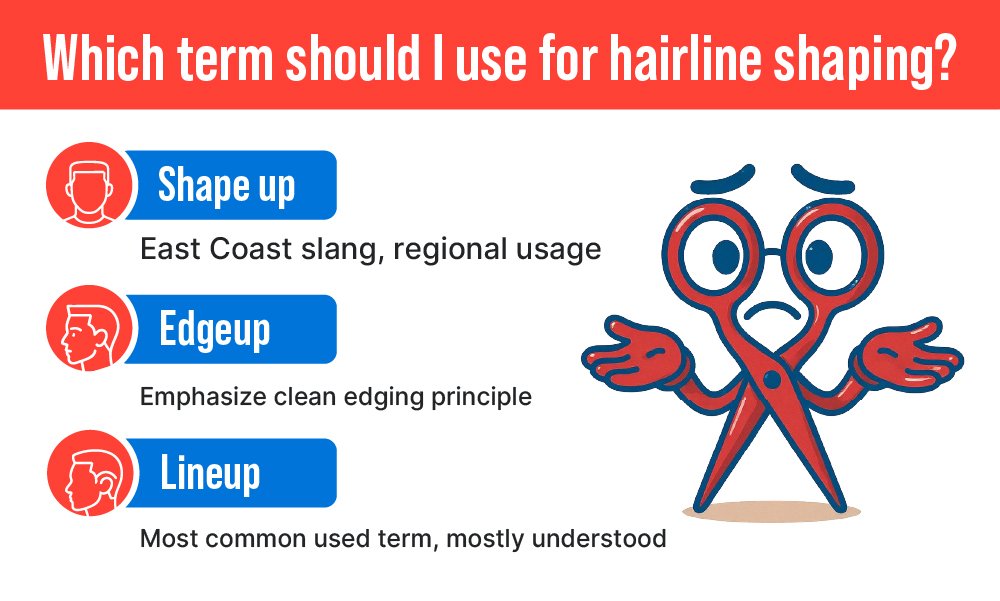 Which term should I use for hairline shaping?

Shape up

East Coast slang, regional usage

Edgeup

Emphasize clean edging principle

Lineup

Most common used term, mostly understood